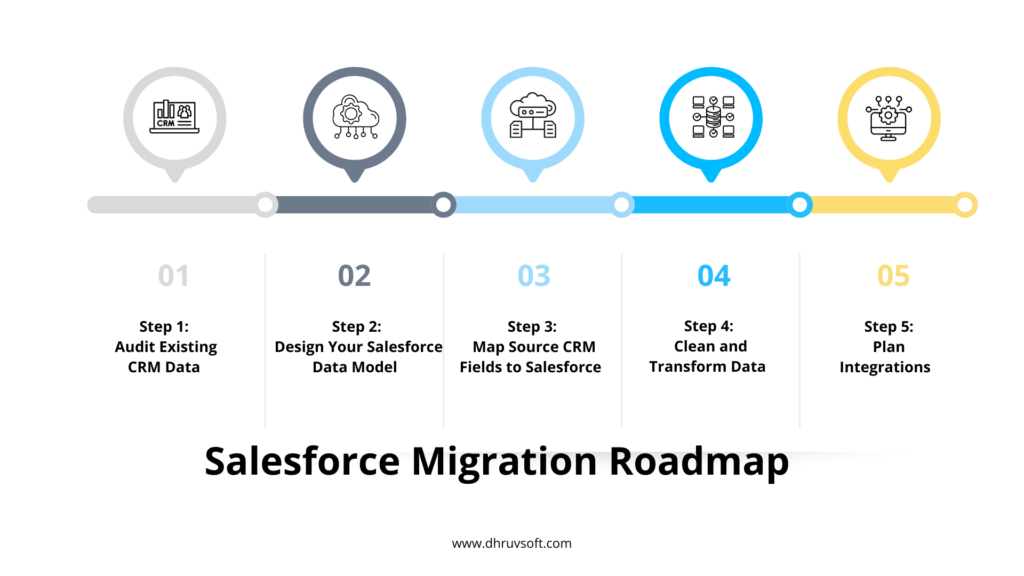 CRM

01

Step 1:
Audit Existing
CRM Data

02

Step 2:
Design Your Salesforce
Data Model

03

Step 3:
Map Source CRM
Fields to Salesforce

04

Step 4:
Clean and
Transform Data

05

Step 5:
Plan
Integrations

Salesforce Migration Roadmap

www.dhruvsoft.com